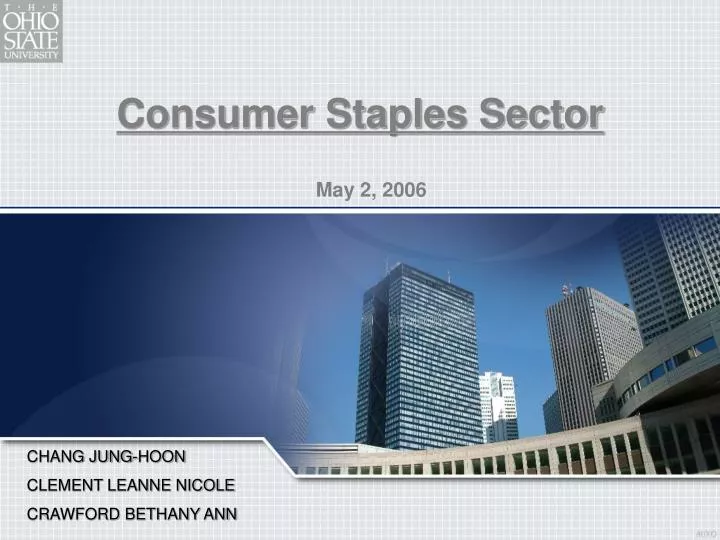 THE OHIO STATE UNIVERSITY

Consumer Staples Sector

May 2, 2006

CHANG JUNG-HOON

CLEMENT LEANNE NICOLE

CRAWFORD BETHANY ANN